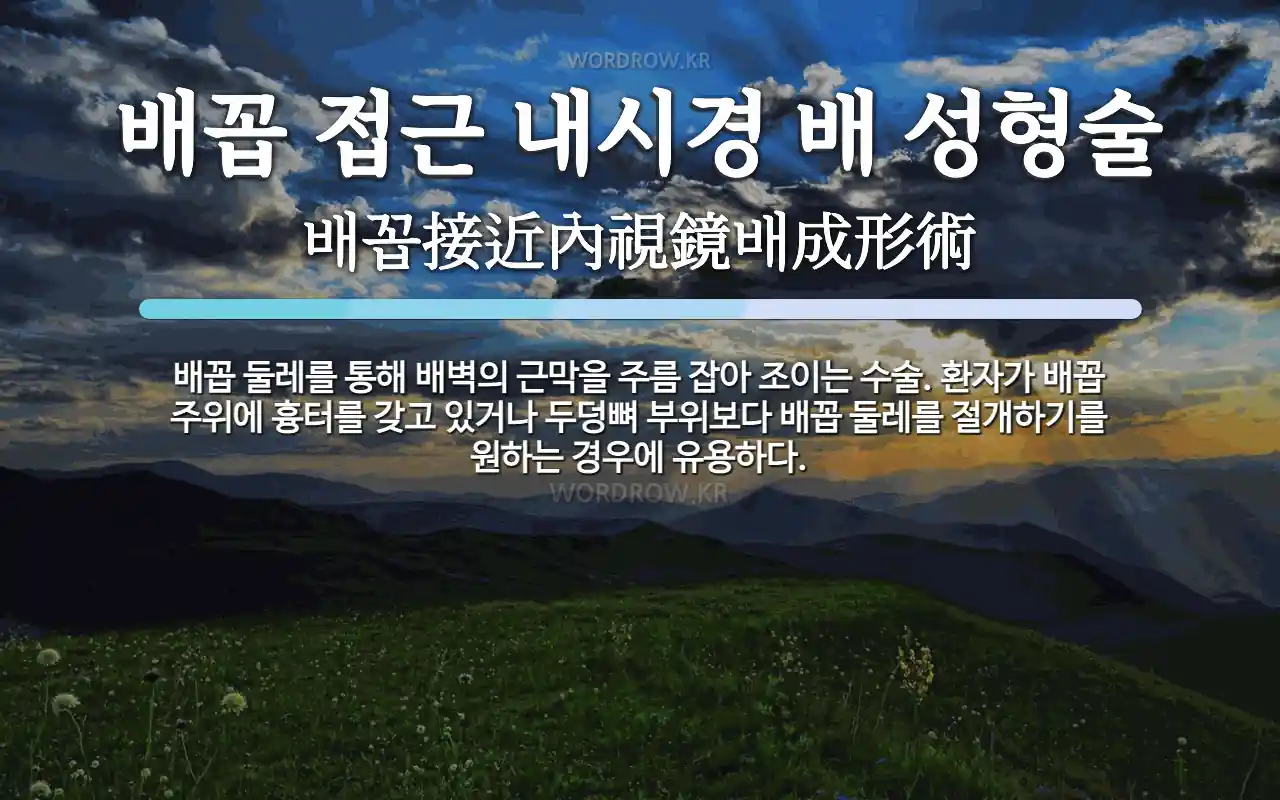 WORDROW.KR

배꼽 접근 내시경 배 성형술

배꼽接近內視鏡배成形術

배꼽 둘레를 통해 배벽의 근막을 주름 잡아 조이는 수술. 환자가 배꼽 주위에 흉터를 갖고 있거나 두덩뼈 부위보다 배꼽 둘레를 절개하기를 원하는 경우에 유용하다.

WORDROW.KR